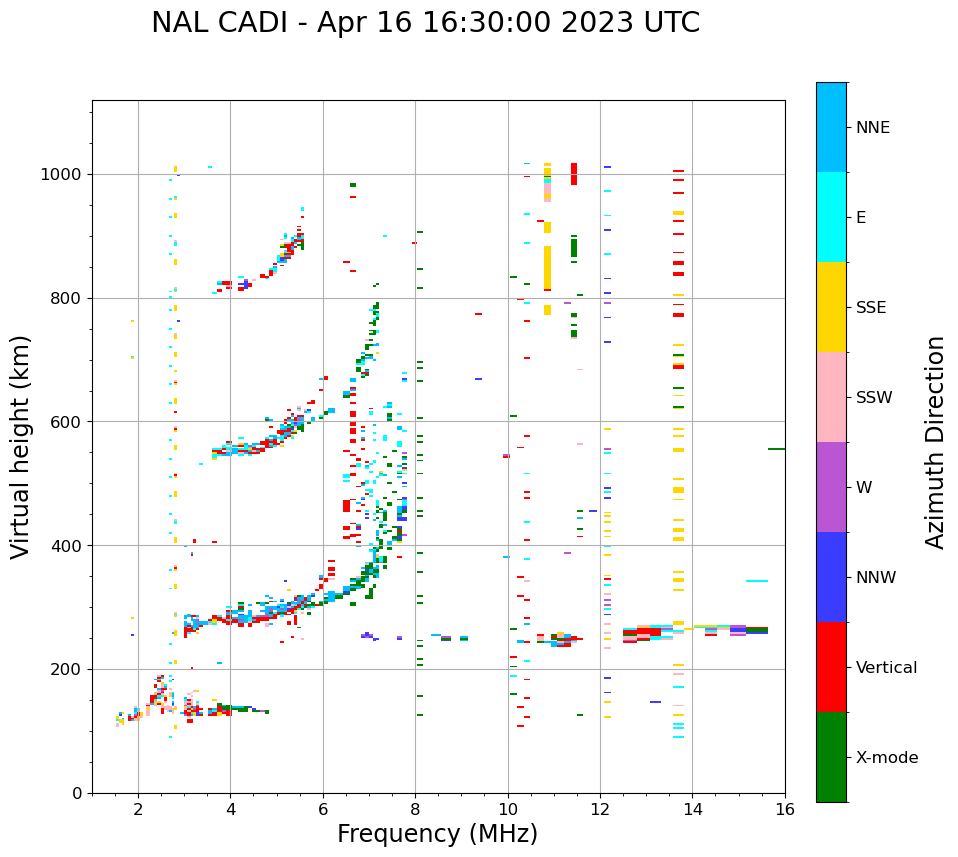 NAL CADI - Apr 16 16:30:00 2023 UTC

Virtual height (km)

1000
800
600
400
200
0

2
4
6
8
10
12
14
16

Frequency (MHz)

NNE
E
SSE
SSW
W
NNW
Vertical
X-mode

Azimuth Direction